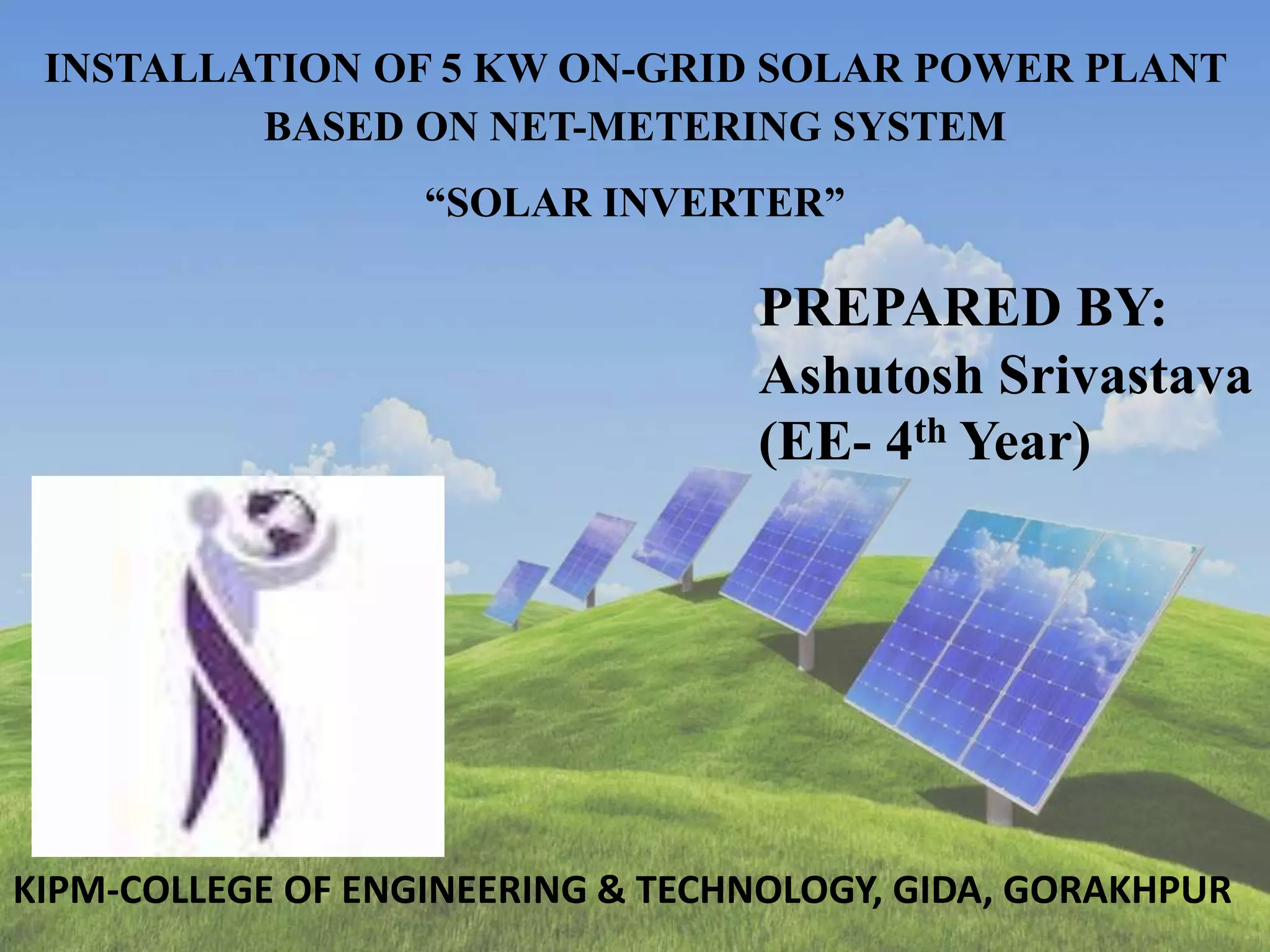 INSTALLATION OF 5 KW ON-GRID SOLAR POWER PLANT BASED ON NET-METERING SYSTEM

“SOLAR INVERTER”

PREPARED BY:
Ashutosh Srivastava
(EE- 4$^{th}$ Year)

KIPM-COLLEGE OF ENGINEERING & TECHNOLOGY, GIDA, GORAKHPUR